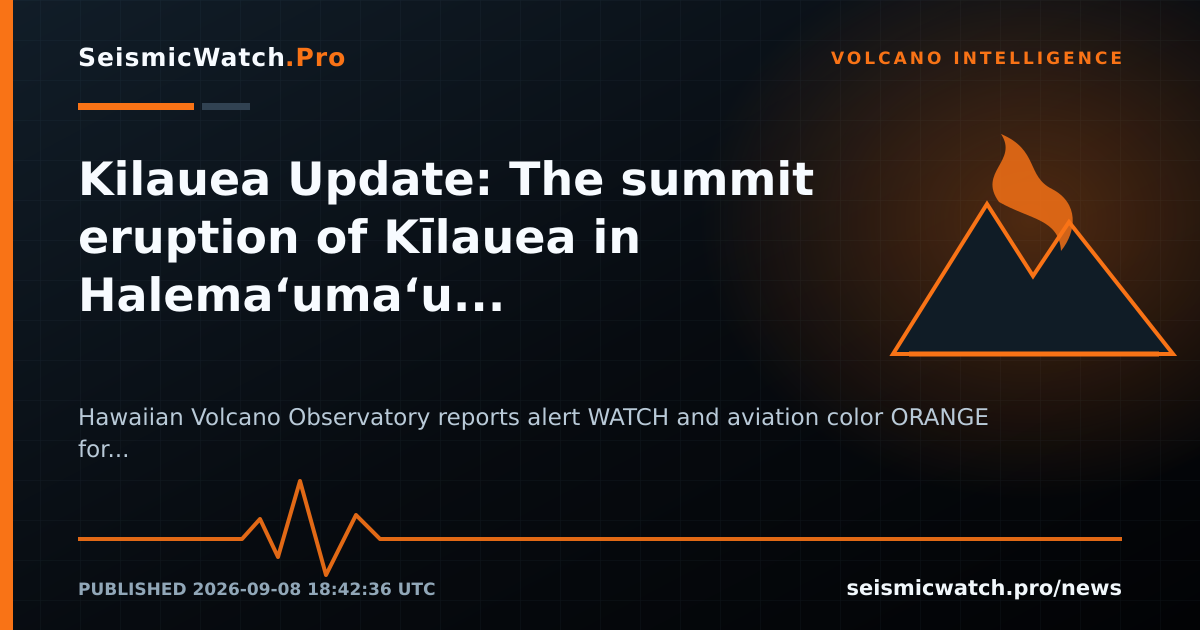 SeismicWatch.Pro

VOLCANO INTELLIGENCE

Kilauea Update: The summit eruption of Kīlauea in Halemaʻumaʻu...

Hawaiian Volcano Observatory reports alert WATCH and aviation color ORANGE for...

PUBLISHED 2026-09-08 18:42:36 UTC

seismicwatch.pro/news